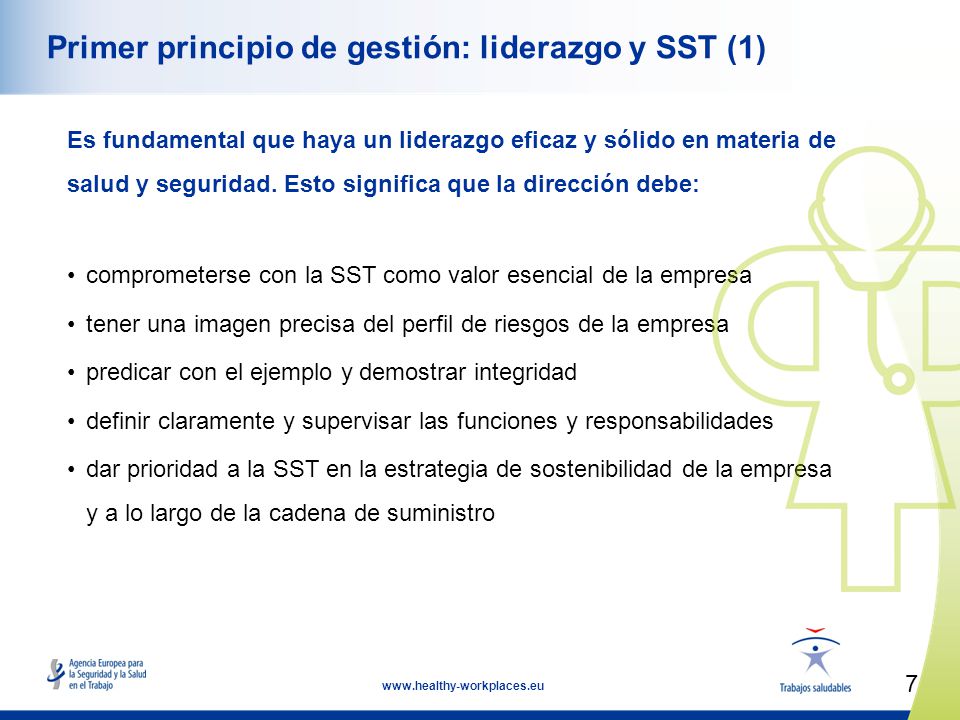 Primer principio de gestión: liderazgo y SST (1)

Es fundamental que haya un liderazgo eficaz y sólido en materia de salud y seguridad. Esto significa que la dirección debe:

• comprometerse con la SST como valor esencial de la empresa
• tener una imagen precisa del perfil de riesgos de la empresa
• predicar con el ejemplo y demostrar integridad
• definir claramente y supervisar las funciones y responsabilidades
• dar prioridad a la SST en la estrategia de sostenibilidad de la empresa y a lo largo de la cadena de suministro

Agencia Europea para la Seguridad y la Salud en el Trabajo

www.healthy-workplaces.eu

Trabajos saludables

7